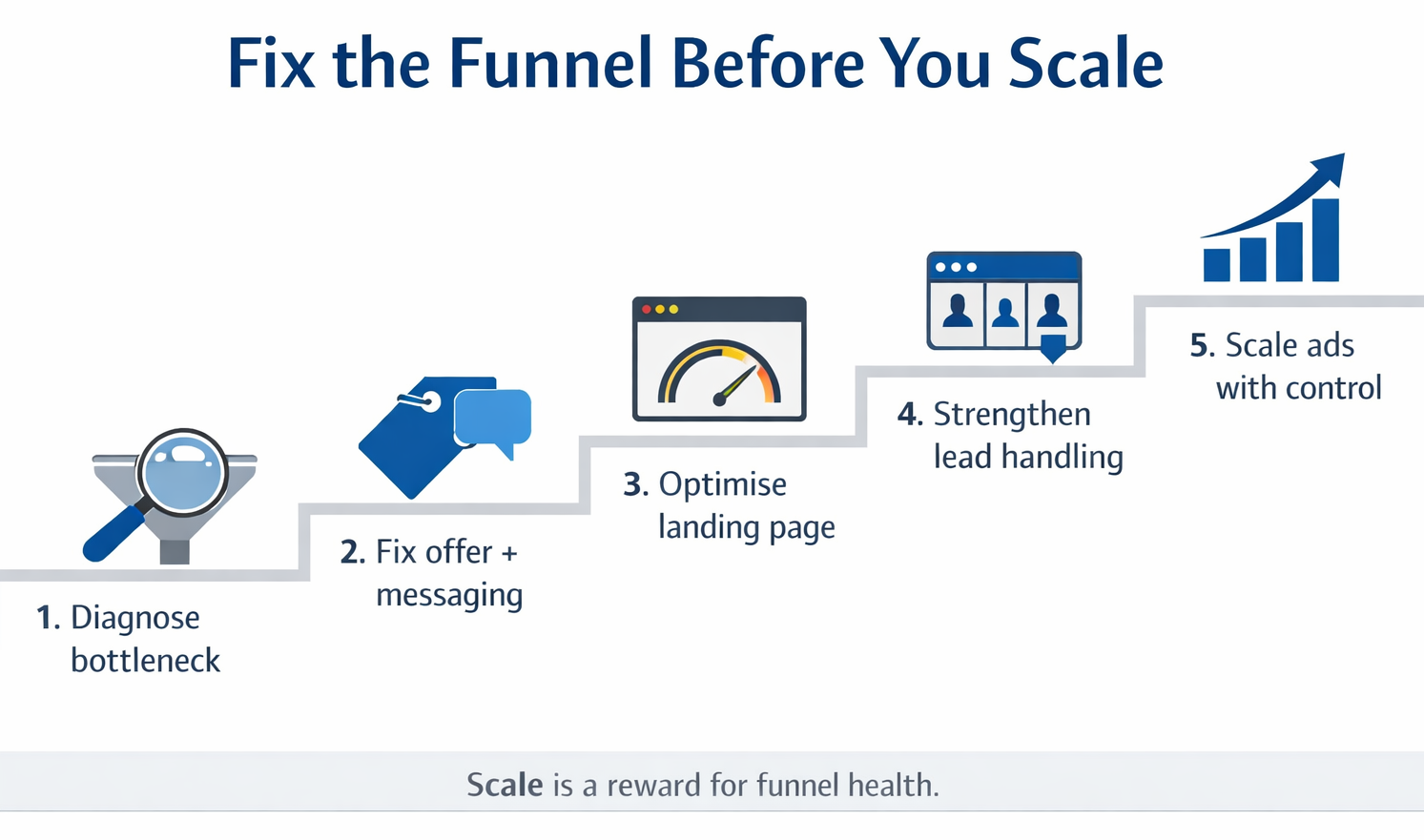 Fix the Funnel Before You Scale

1. Diagnose bottleneck

2. Fix offer + messaging

3. Optimise landing page

4. Strengthen lead handling

5. Scale ads with control

Scale is a reward for funnel health.